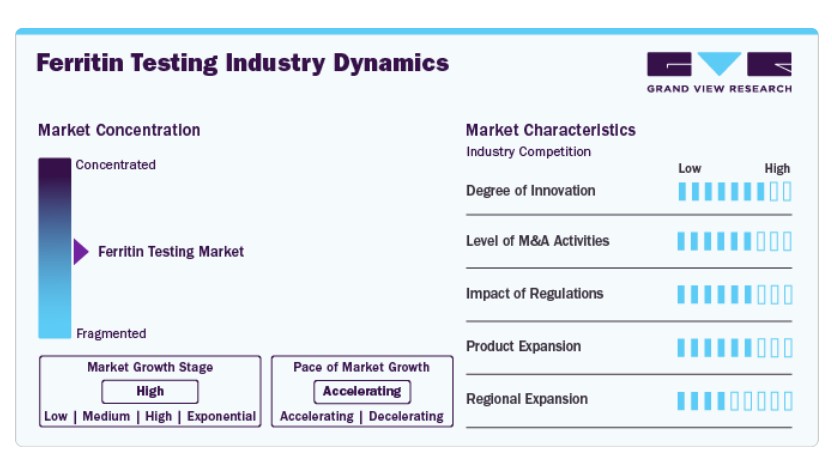 Ferritin Testing Industry Dynamics

GRAND VIEW RESEARCH

Market Concentration

Concentrated

Ferritin Testing Market

Fragmented

Market Growth Stage

High

Low | Medium | High | Exponential

Pace of Market Growth

Accelerating

Accelerating | Decelerating

Market Characteristics

Industry Competition

Low High

Degree of Innovation

Level of M&A Activities

Impact of Regulations

Product Expansion

Regional Expansion